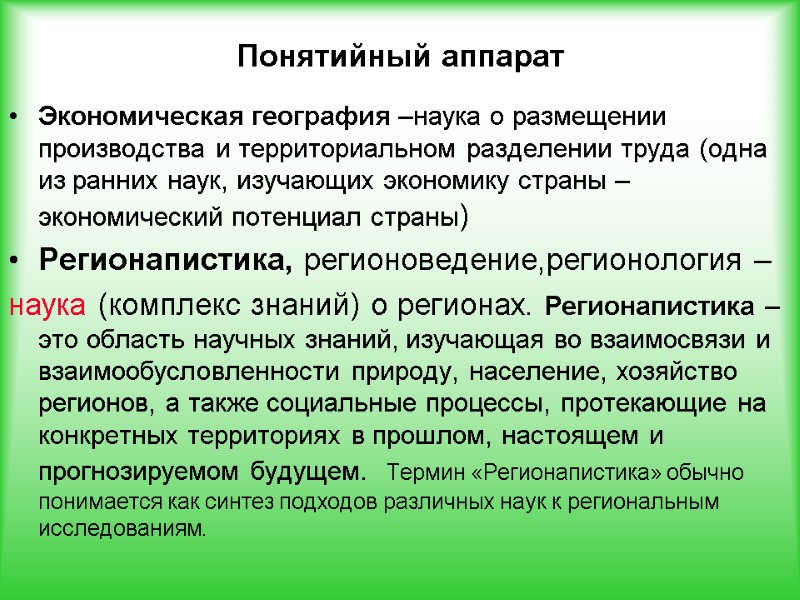 Понятийный аппарат

• Экономическая география –наука о размещении производства и территориальном разделении труда (одна из ранних наук, изучающих экономику страны – экономический потенциал страны)

• Регионапистика, регионоведение,регионология – наука (комплекс знаний) о регионах. Регионапистика – это область научных знаний, изучающая во взаимосвязи и взаимообусловленности природу, население, хозяйство регионов, а также социальные процессы, протекающие на конкретных территориях в прошлом, настоящем и прогнозируемом будущем. Термин «Регионапистика» обычно понимается как синтез подходов различных наук к региональным исследованиям.